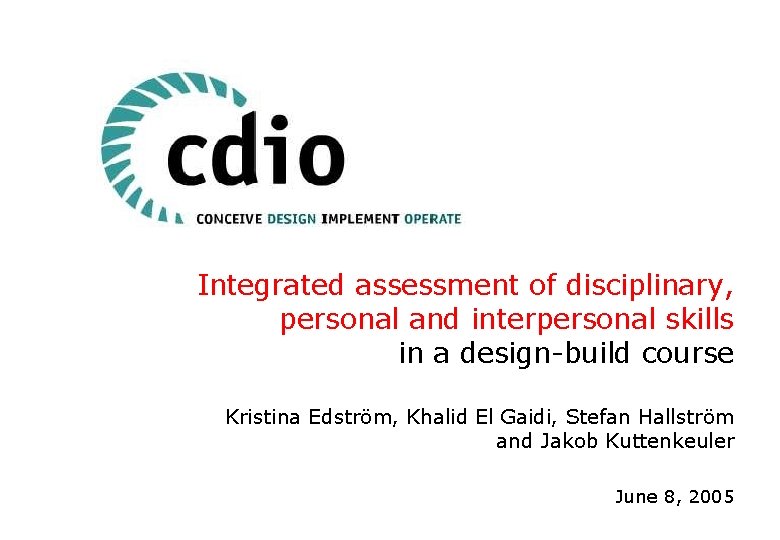 cdio
CONCEIVE DESIGN IMPLEMENT OPERATE

Integrated assessment of disciplinary, personal and interpersonal skills in a design-build course

Kristina Edström, Khalid El Gaidi, Stefan Hallström and Jakob Kuttenkeuler

June 8, 2005